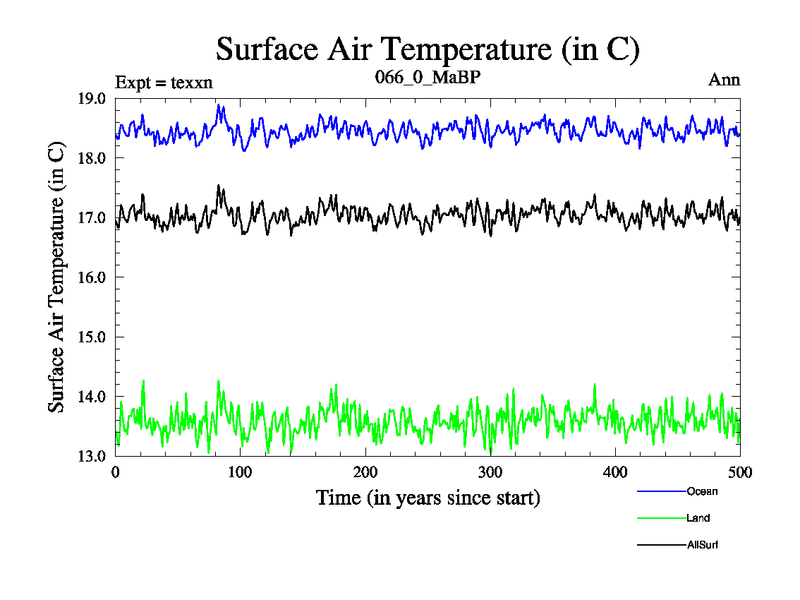 Surface Air Temperature (in C)

Expt = texxn

066_0_MaBP

Ann

Surface Air Temperature (in C)

19.0
18.0
17.0
16.0
15.0
14.0
13.0

0
100
200
300
400
500

Time (in years since start)

Ocean

Land

AllSurf